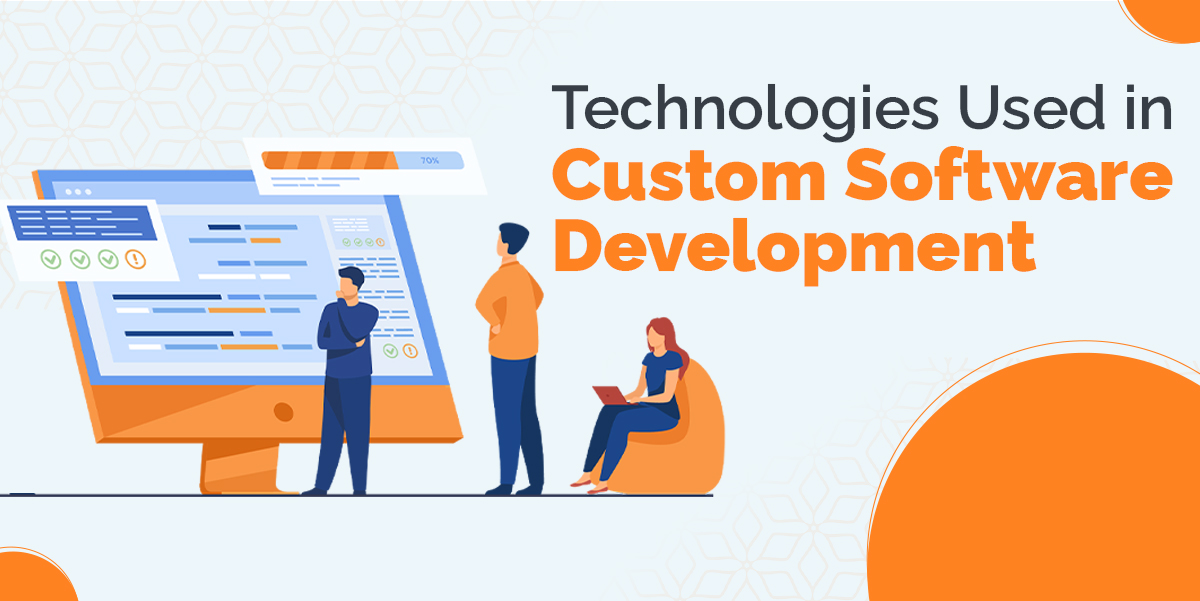 Technologies Used in
Custom Software
Development

70%